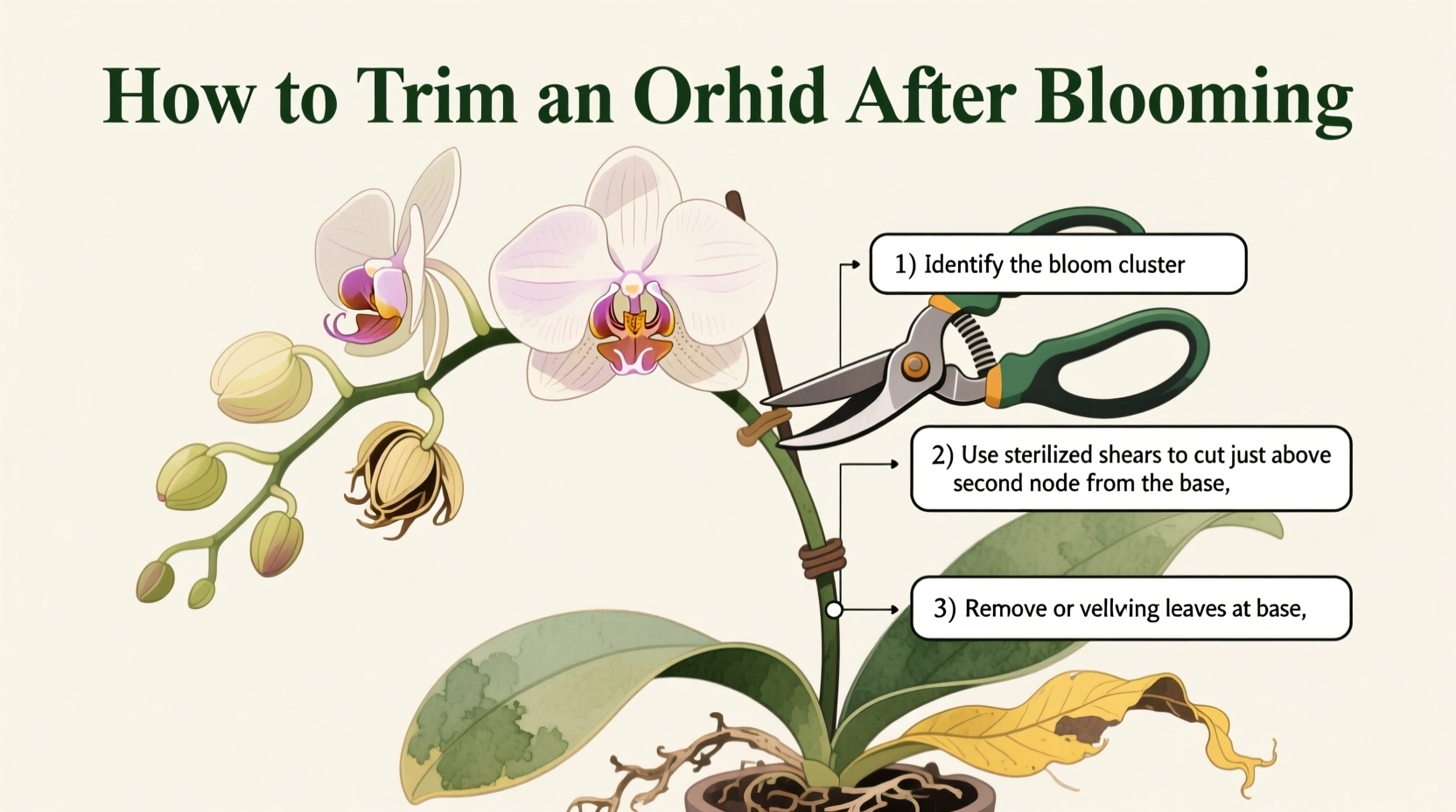 How to Trim an Orhid After Blooming

1) Identify the bloom cluster

2) Use sterilized shears to cut just above second node from the base,

3) Remove or vellving leaves at base,